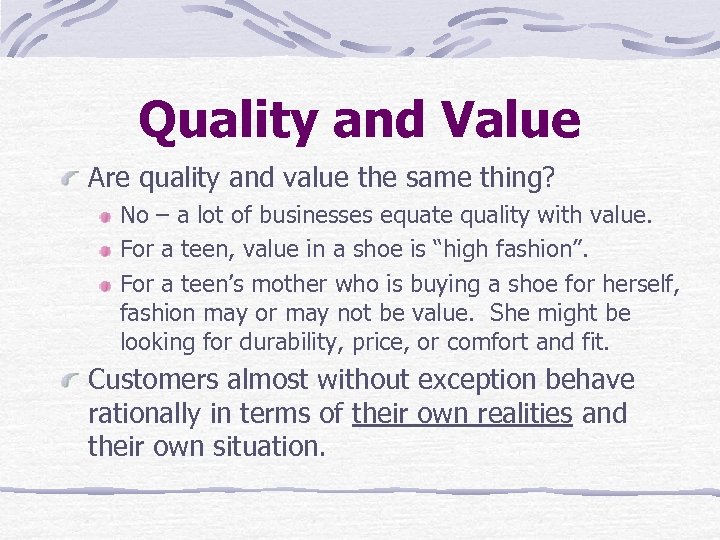 Quality and Value

Are quality and value the same thing?

No – a lot of businesses equate quality with value.

For a teen, value in a shoe is “high fashion”.

For a teen’s mother who is buying a shoe for herself, fashion may or may not be value. She might be looking for durability, price, or comfort and fit.

Customers almost without exception behave rationally in terms of their own realities and their own situation.